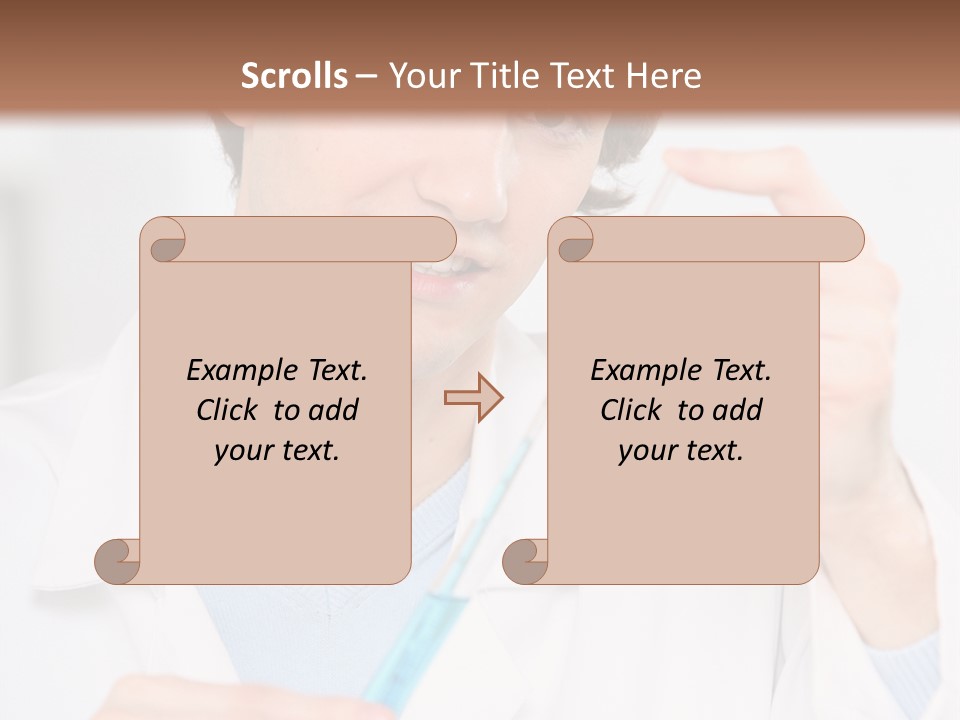 Scrolls – Your Title Text Here

Example Text. Click to add your text.

Example Text. Click to add your text.